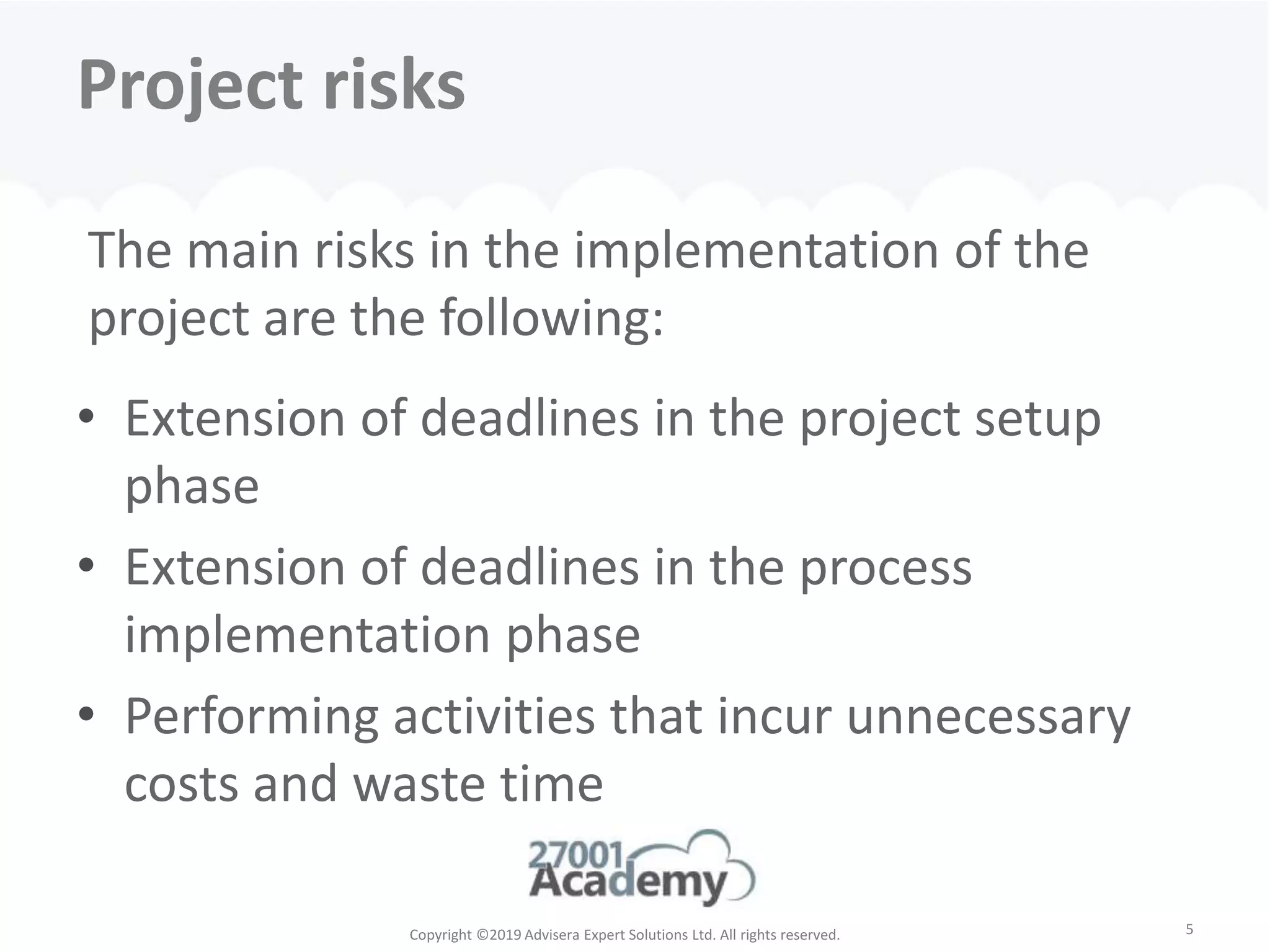 Project risks

The main risks in the implementation of the project are the following:

• Extension of deadlines in the project setup phase
• Extension of deadlines in the process implementation phase
• Performing activities that incur unnecessary costs and waste time

27001 Academy

Copyright ©2019 Advisera Expert Solutions Ltd. All rights reserved.

5